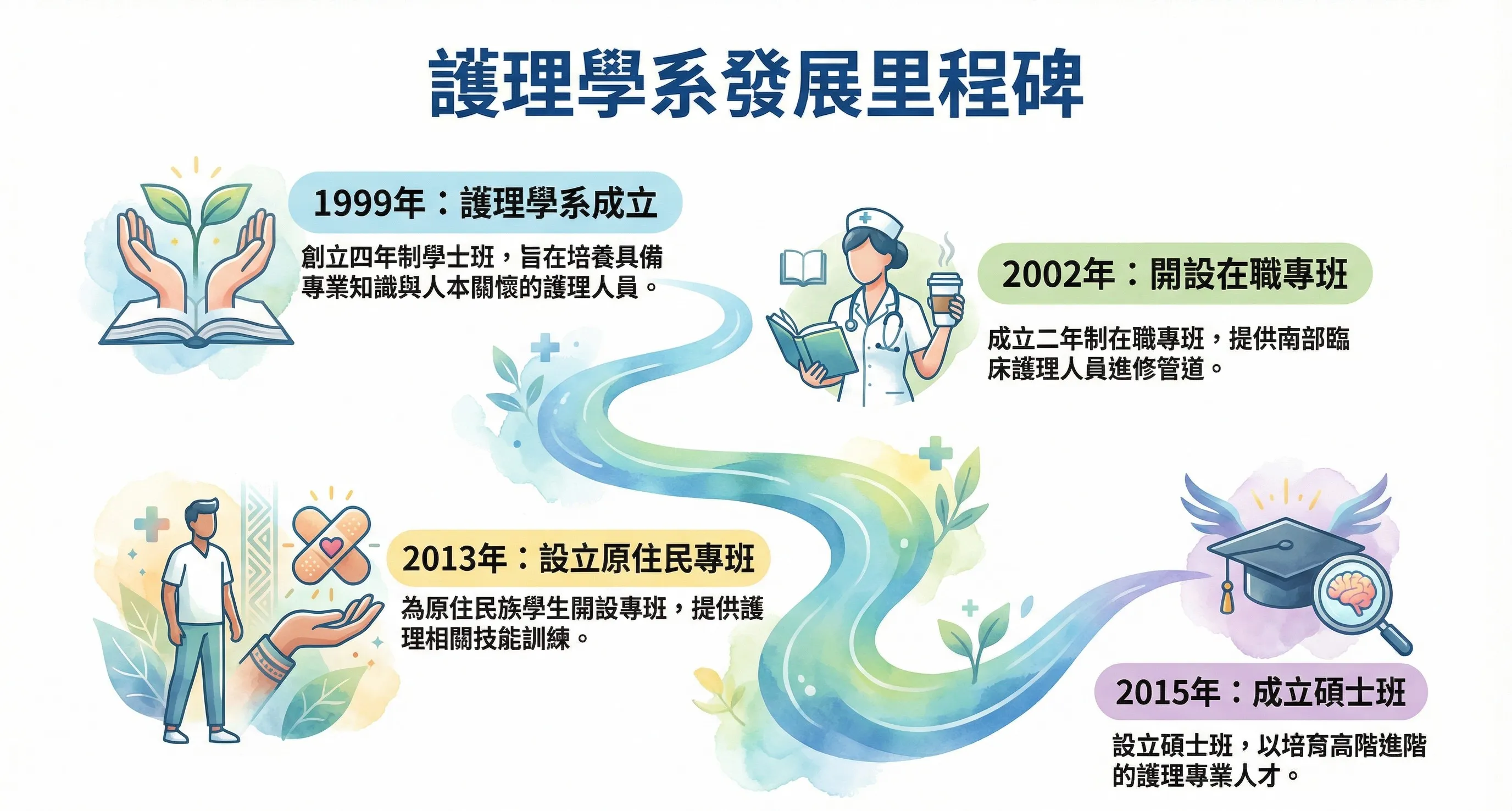 護理學系發展里程碑

1999年：護理學系成立

創立四年制學士班，旨在培養具備專業知識與人本關懷的護理人員。

2002年：開設在職專班

成立二年制在職專班，提供南部臨床護理人員進修管道。

2013年：設立原住民專班

為原住民族學生開設專班，提供護理相關技能訓練。

2015年：成立碩士班

設立碩士班，以培育高階進階的護理專業人才。